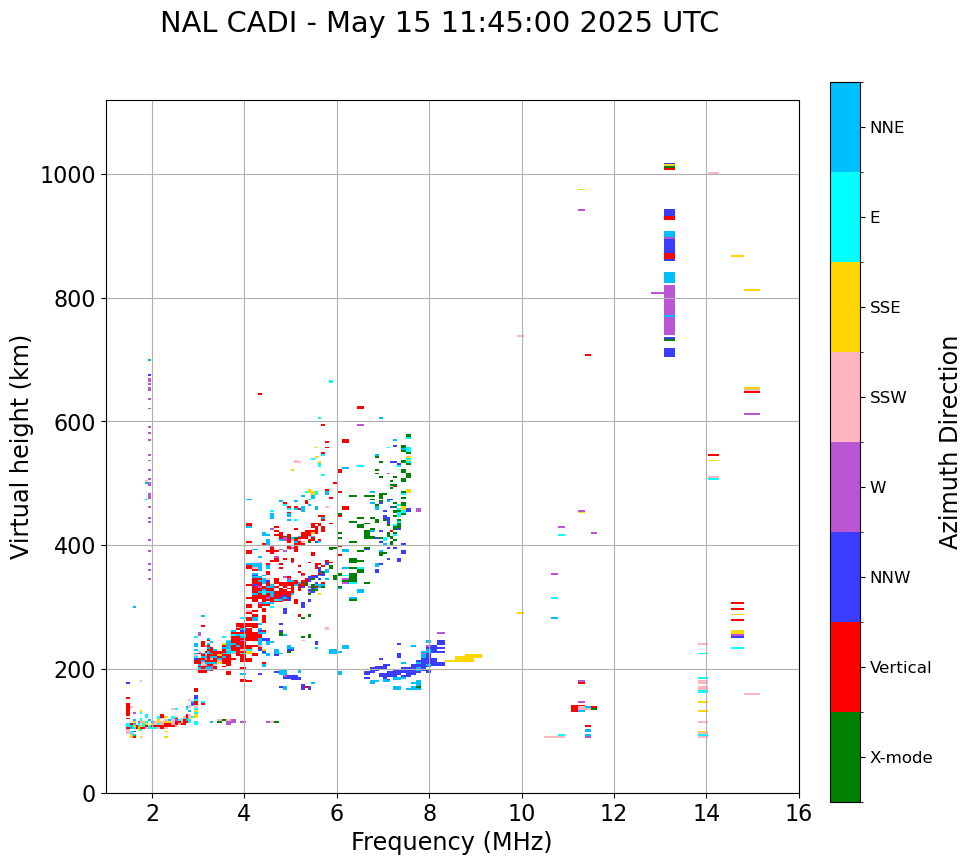 NAL CADI - May 15 11:45:00 2025 UTC

Virtual height (km)

1000
800
600
400
200
0

2
4
6
8
10
12
14
16

Frequency (MHz)

NNE
E
SSE
SSW
W
NNW
Vertical
X-mode

Azimuth Direction